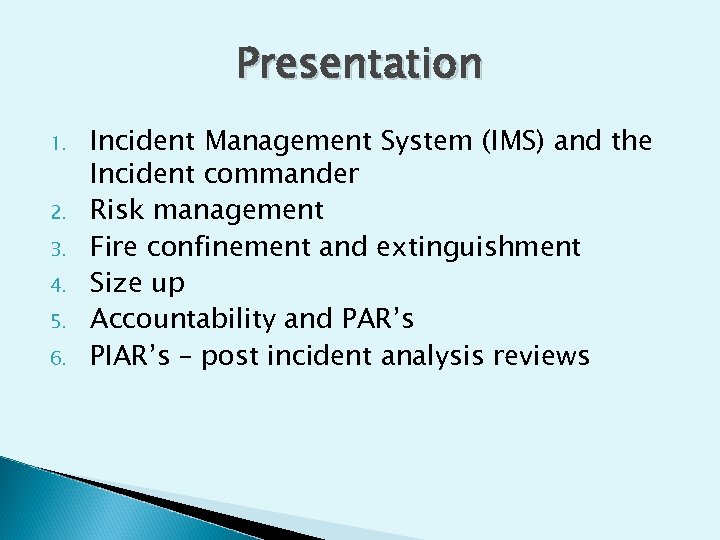 Presentation

1. Incident Management System (IMS) and the Incident commander
2. Risk management
3. Fire confinement and extinguishment
4. Size up
5. Accountability and PAR’s
6. PIAR’s – post incident analysis reviews